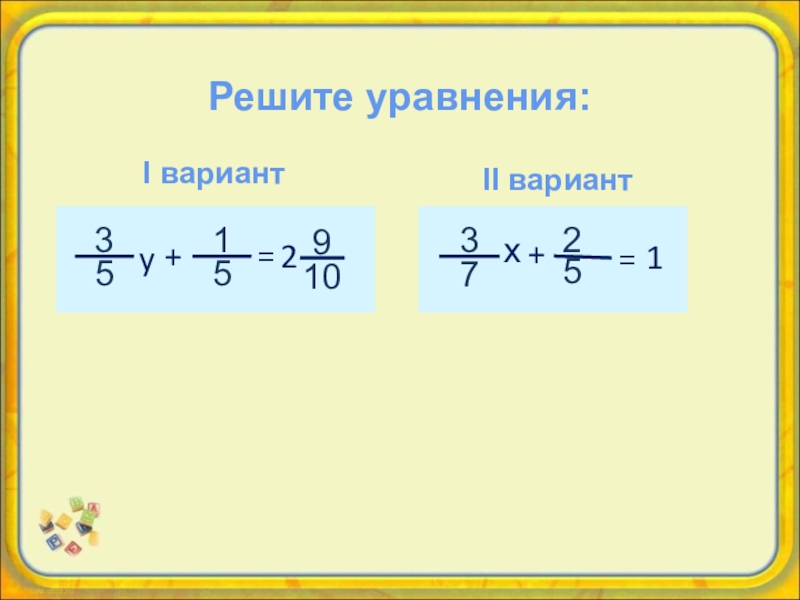 Решите уравнения:

I вариант

$\frac{3}{5}y + \frac{1}{5} = 2\frac{9}{10}$

II вариант

$\frac{3}{7}x + \frac{2}{5} = 1$